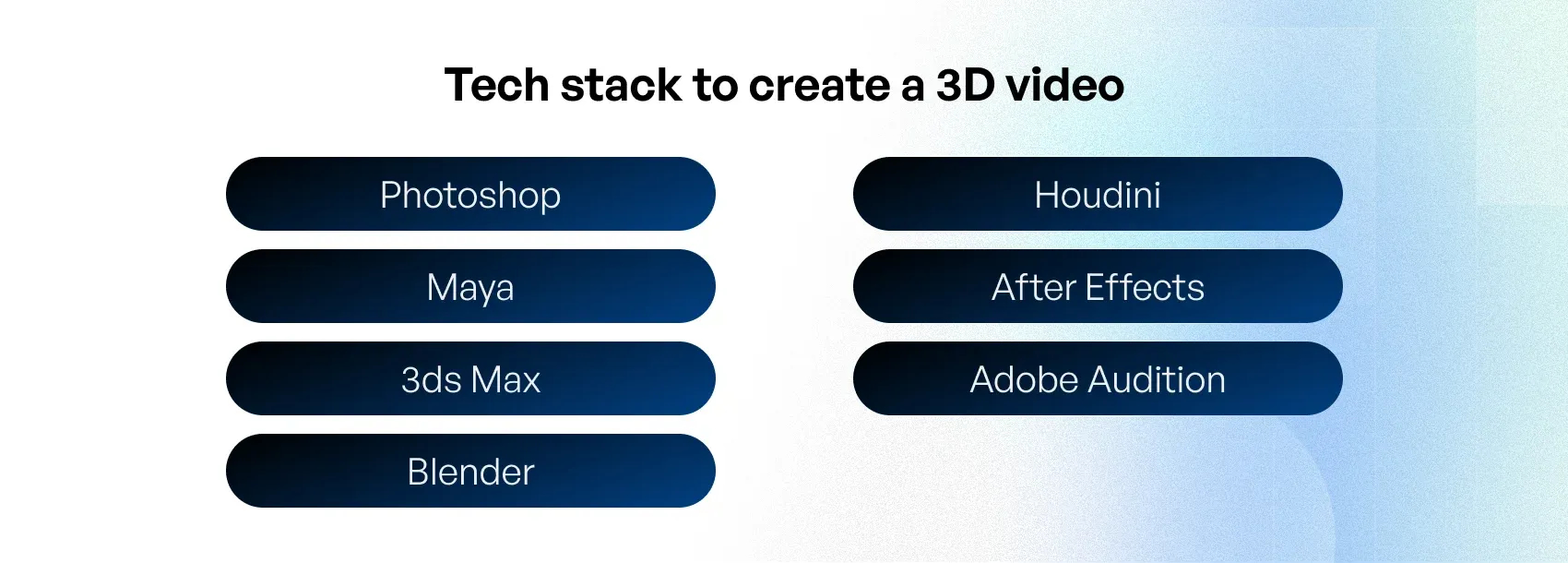 Tech stack to create a 3D video

Photoshop

Maya

3ds Max

Blender

Houdini

After Effects

Adobe Audition